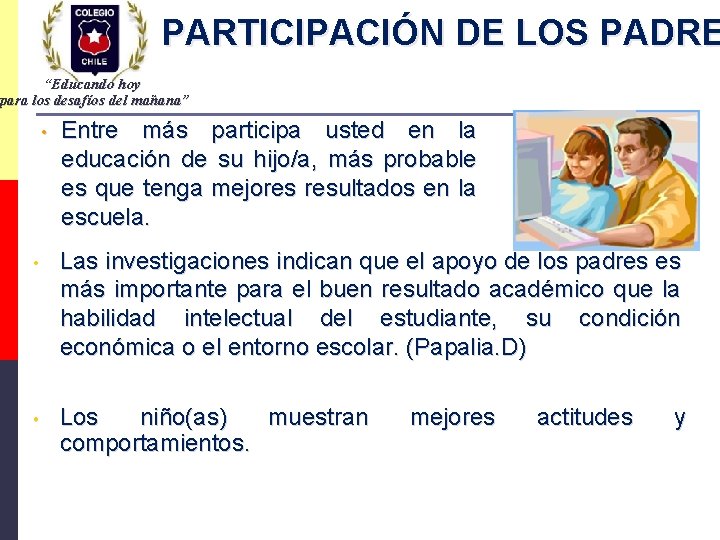 COLEGIO
CHILE

"Educando hoy
para los desafíos del mañana"

PARTICIPACIÓN DE LOS PADRE

• Entre más participa usted en la educación de su hijo/a, más probable es que tenga mejores resultados en la escuela.

• Las investigaciones indican que el apoyo de los padres es más importante para el buen resultado académico que la habilidad intelectual del estudiante, su condición económica o el entorno escolar. (Papalia.D)

• Los niño(as) muestran mejores actitudes y comportamientos.